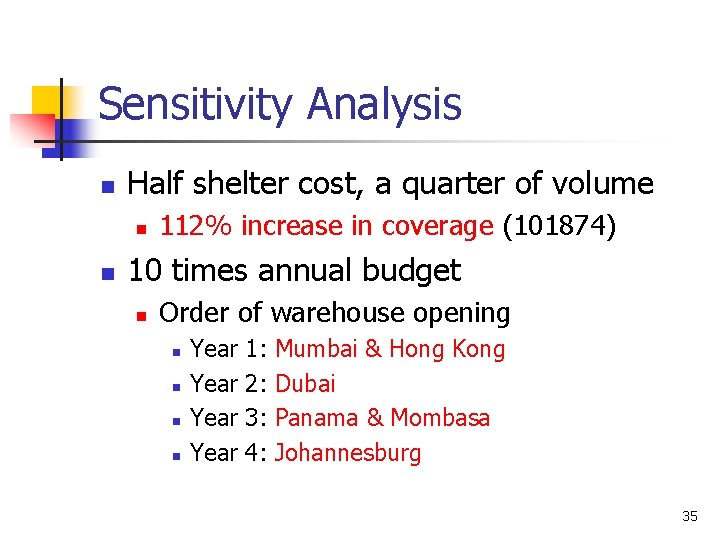 Sensitivity Analysis

- Half shelter cost, a quarter of volume
  - 112% increase in coverage (101874)
- 10 times annual budget
  - Order of warehouse opening
    - Year 1: Mumbai & Hong Kong
    - Year 2: Dubai
    - Year 3: Panama & Mombasa
    - Year 4: Johannesburg

35